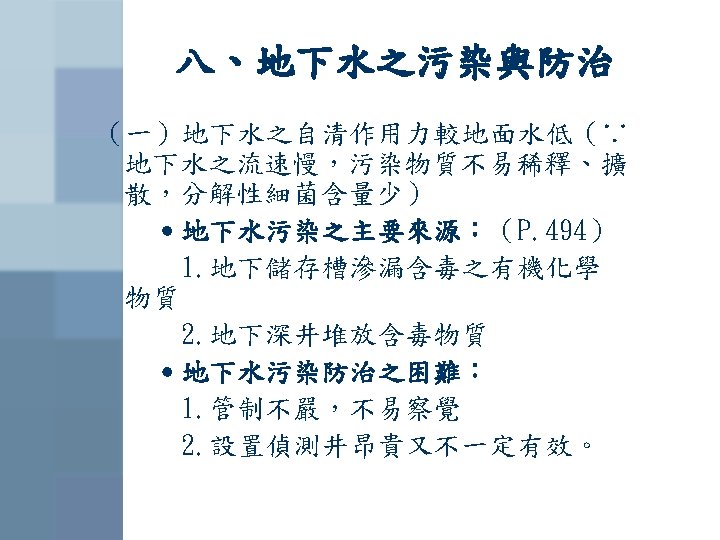 八、地下水之污染與防治

（一）地下水之自清作用力較地面水低（∵地下水之流速慢，污染物質不易稀釋、擴散，分解性細菌含量少）

• 地下水污染之主要來源：（P.494）

1.地下儲存槽滲漏含毒之有機化學物質

2.地下深井堆放含毒物質

• 地下水污染防治之困難：

1.管制不嚴，不易察覺

2.設置偵測井昂貴又不一定有效。